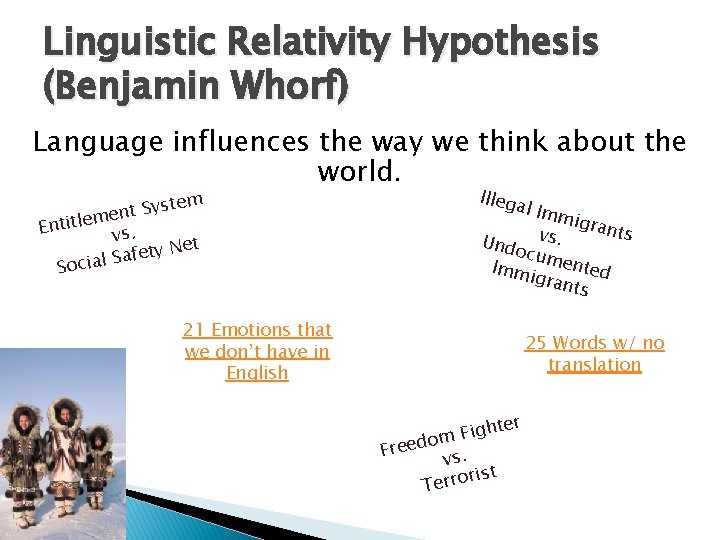 Linguistic Relativity Hypothesis (Benjamin Whorf)

Language influences the way we think about the world.

Entitlement System
vs.
Social Safety Net

Illegal Immigrants
vs.
Undocumented Immigrants

21 Emotions that we don't have in English

25 Words w/ no translation

Freedom Fighter
vs.
Terrorist